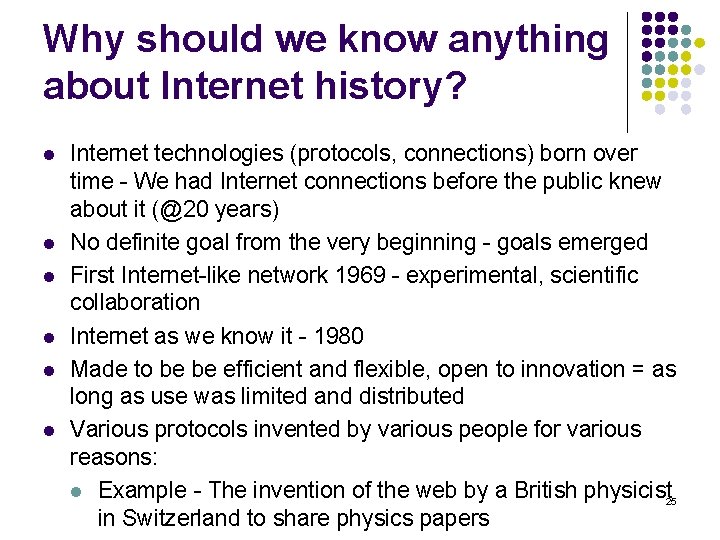 Why should we know anything about Internet history?

- Internet technologies (protocols, connections) born over time - We had Internet connections before the public knew about it (@20 years)
- No definite goal from the very beginning - goals emerged
- First Internet-like network 1969 - experimental, scientific collaboration
- Internet as we know it - 1980
- Made to be be efficient and flexible, open to innovation = as long as use was limited and distributed
- Various protocols invented by various people for various reasons:
  - Example - The invention of the web by a British physicist in Switzerland to share physics papers

25